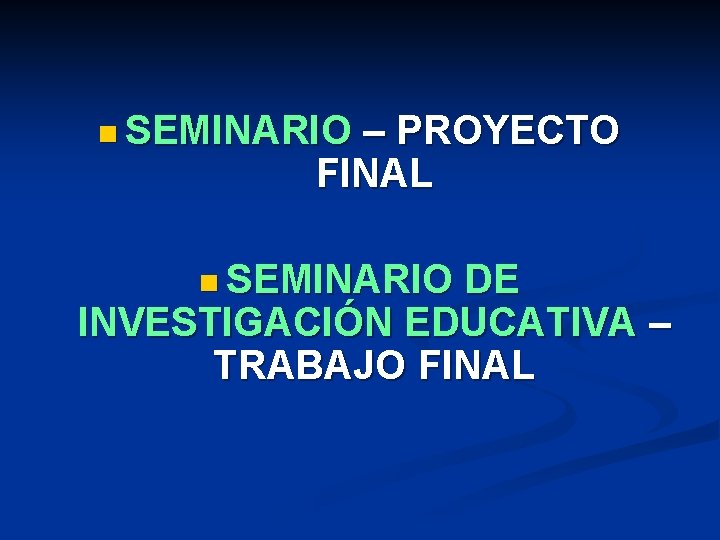 SEMINARIO – PROYECTO FINAL

SEMINARIO DE INVESTIGACIÓN EDUCATIVA – TRABAJO FINAL